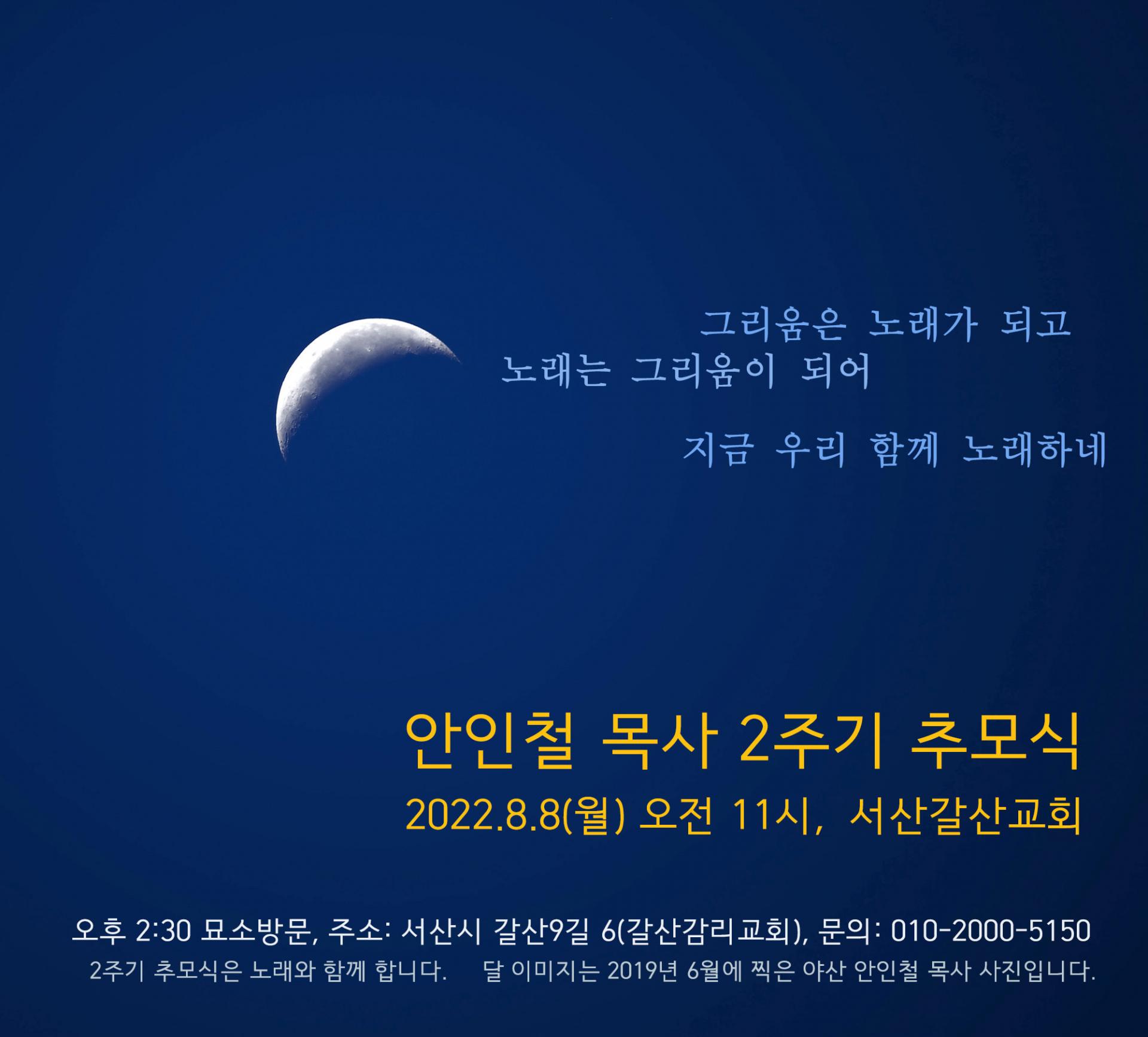 그리움은 노래가 되고
노래는 그리움이 되어

지금 우리 함께 노래하네

안인철 목사 2주기 추모식
2022.8.8(월) 오전 11시, 서산갈산교회

오후 2:30 묘소방문, 주소: 서산시 갈산9길 6(갈산감리교회), 문의: 010-2000-5150
2주기 추모식은 노래와 함께 합니다. 달 이미지는 2019년 6월에 찍은 야산 안인철 목사 사진입니다.